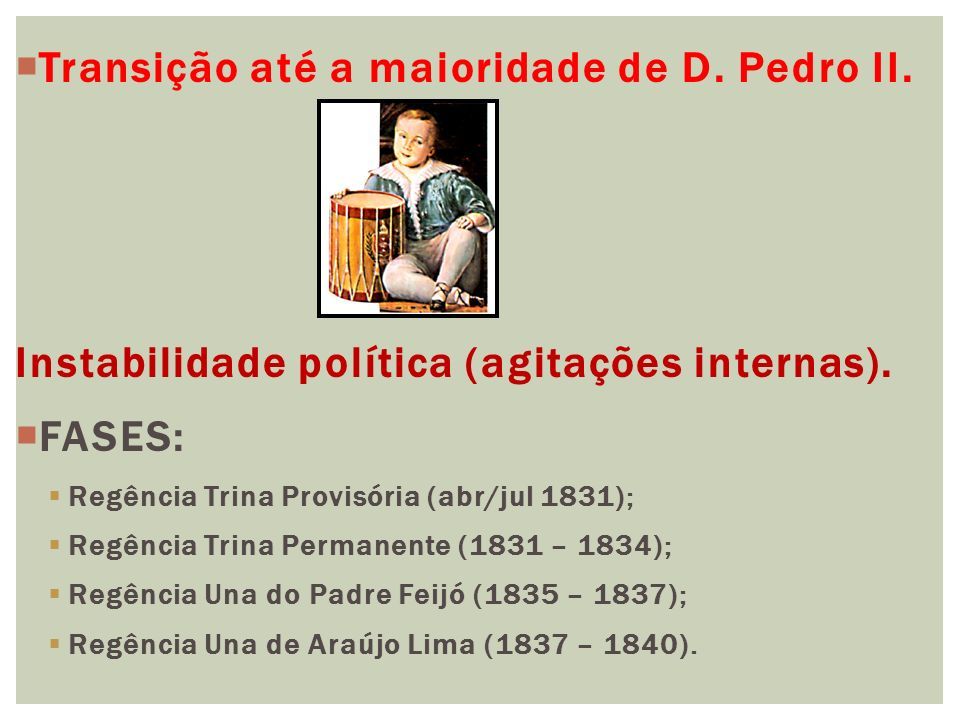 Transição até a maioridade de D. Pedro II.

Instabilidade política (agitações internas).

FASES:

Regência Trina Provisória (abr/jul 1831);

Regência Trina Permanente (1831 – 1834);

Regência Una do Padre Feijó (1835 – 1837);

Regência Una de Araújo Lima (1837 – 1840).